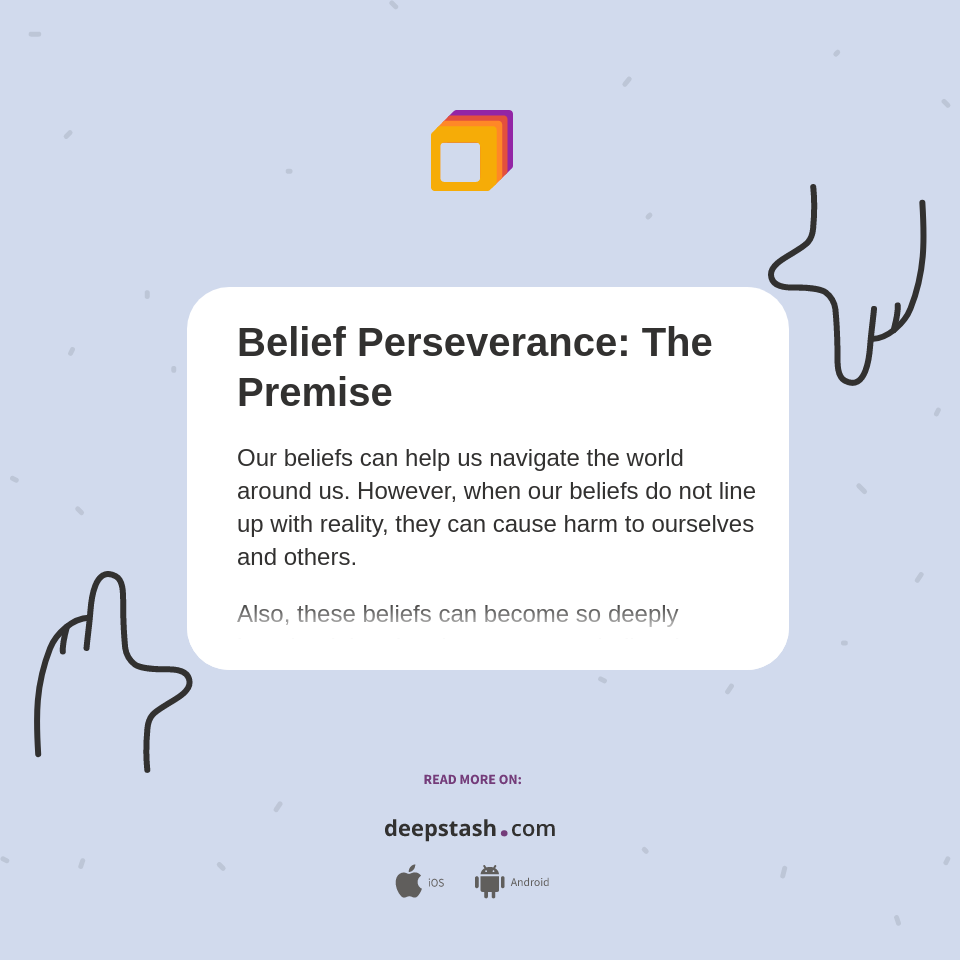 Belief Perseverance: The Premise

Our beliefs can help us navigate the world around us. However, when our beliefs do not line up with reality, they can cause harm to ourselves and others.

Also, these beliefs can become so deeply

READ MORE ON:

deepstash.com

iOS Android